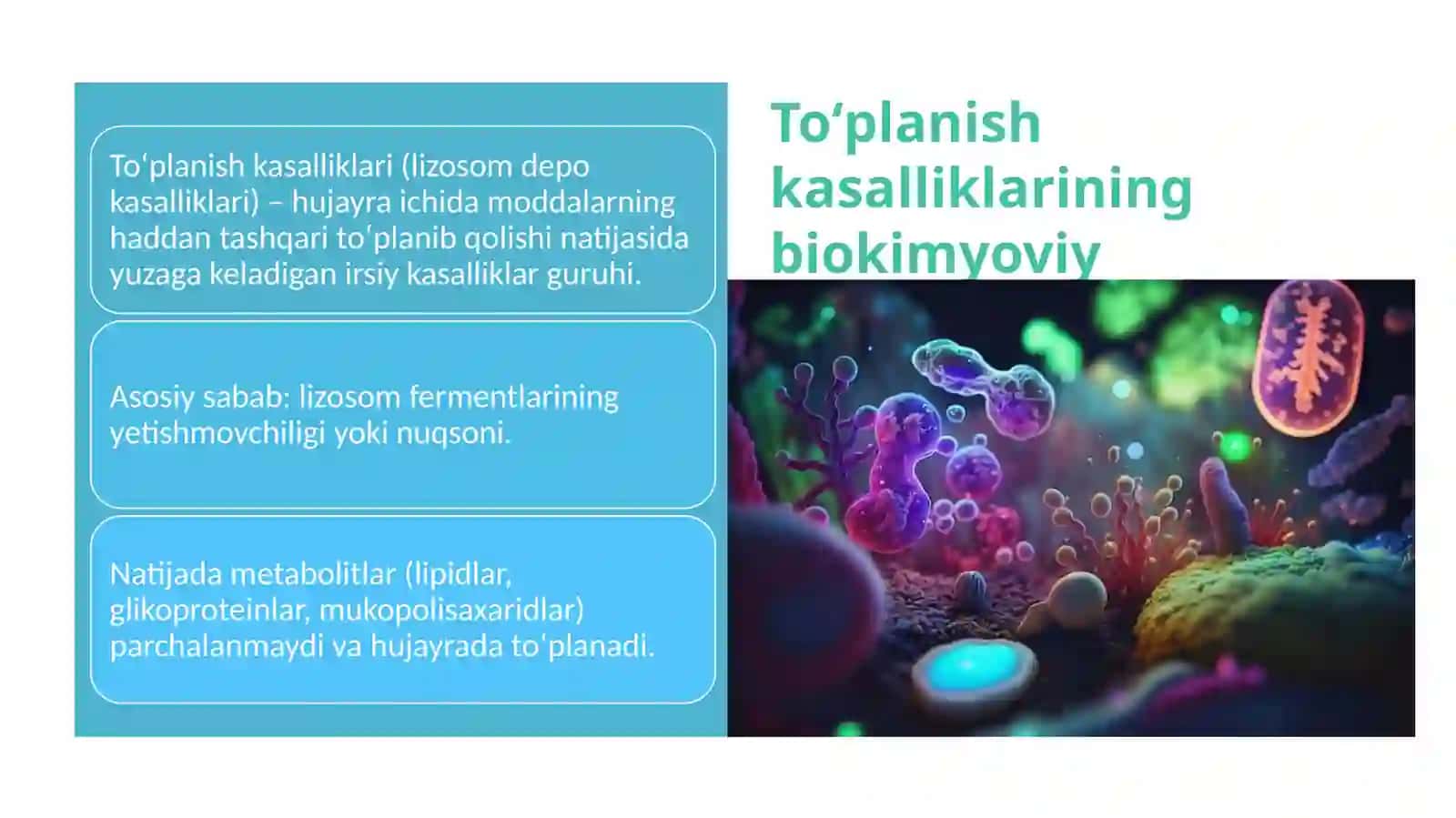 To‘planish kasalliklarining biokimyoviy

To‘planish kasalliklari (lizosom depo kasalliklari) – hujayra ichida moddalarning haddan tashqari to‘planib qolishi natijasida yuzaga keladigan irsiy kasalliklar guruhi.

Asosiy sabab: lizosom fermentlarining yetishmovchiligi yoki nuqsoni.

Natijada metabolitlar (lipidlar, glikoproteinlar, mukopolisaxaridlar) parchalanmaydi va hujayrada to‘planadi.